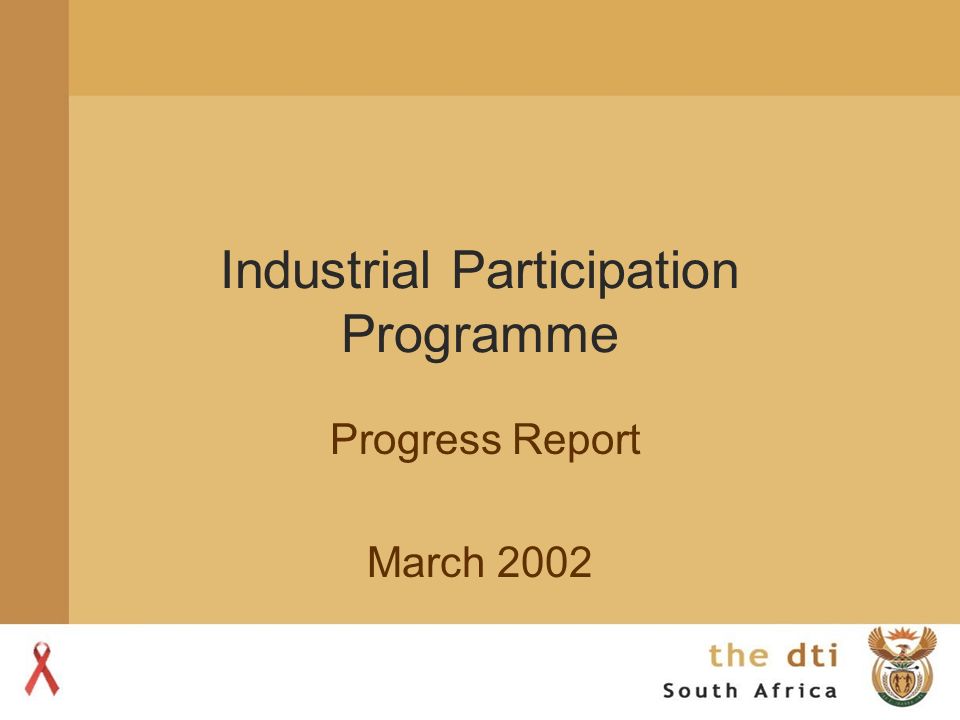 Industrial Participation Programme

Progress Report

March 2002

the dti
South Africa